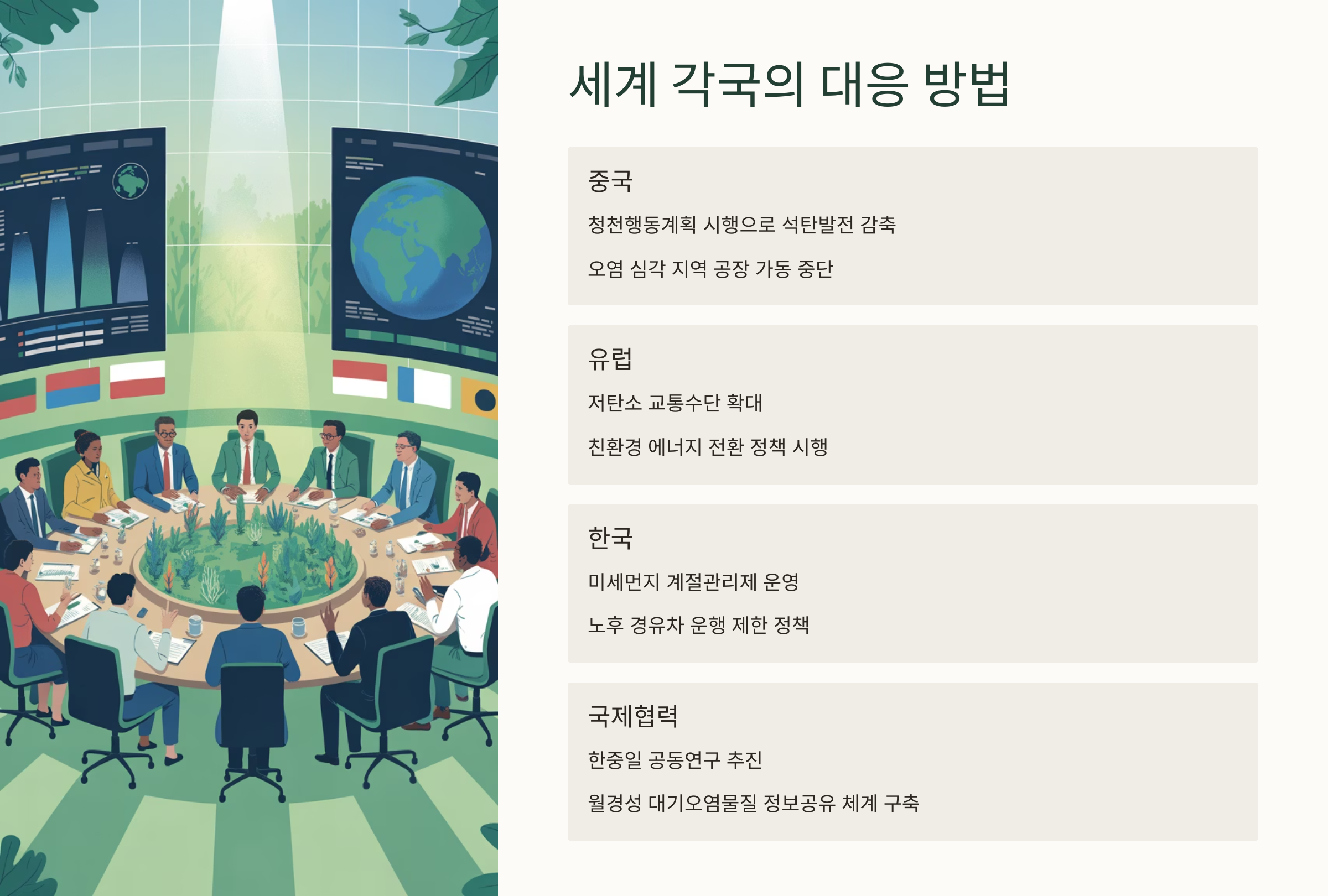 세계 각국의 대응 방법

중국

청천행동계획 시행으로 석탄발전 감축

오염 심각 지역 공장 가동 중단

유럽

저탄소 교통수단 확대

친환경 에너지 전환 정책 시행

한국

미세먼지 계절관리제 운영

노후 경유차 운행 제한 정책

국제협력

한중일 공동연구 추진

월경성 대기오염물질 정보공유 체계 구축